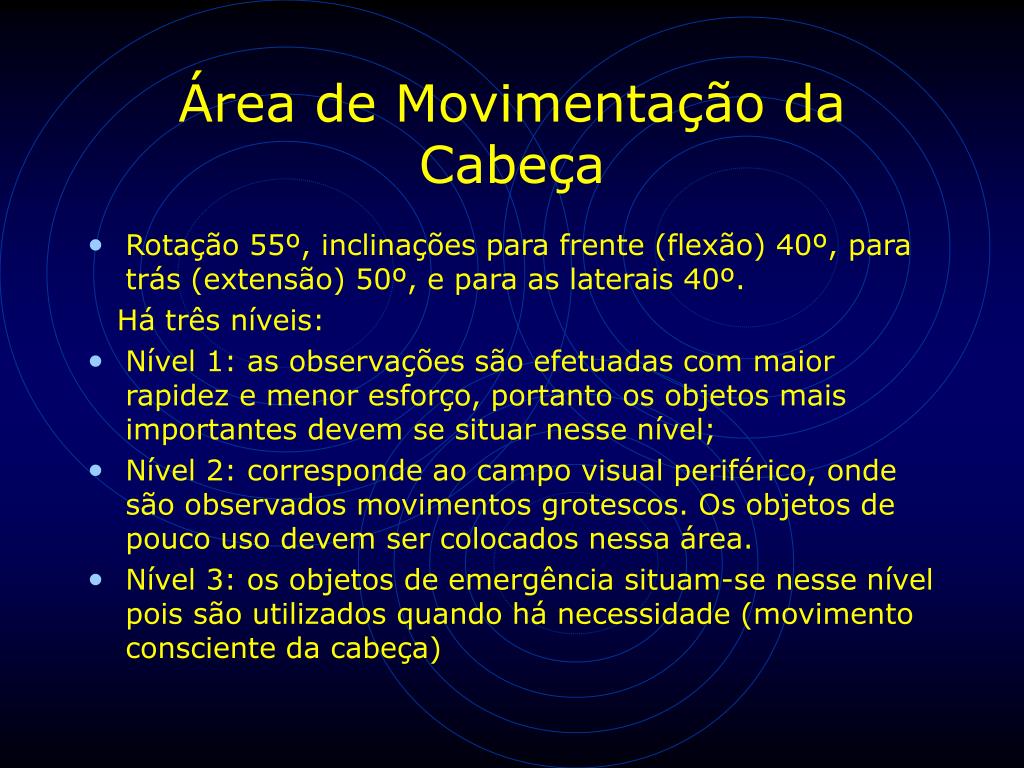 Área de Movimentação da Cabeça

• Rotação 55º, inclinações para frente (flexão) 40º, para trás (extensão) 50º, e para as laterais 40º.

Há três níveis:

• Nível 1: as observações são efetuadas com maior rapidez e menor esforço, portanto os objetos mais importantes devem se situar nesse nível;
• Nível 2: corresponde ao campo visual periférico, onde são observados movimentos grotescos. Os objetos de pouco uso devem ser colocados nessa área.
• Nível 3: os objetos de emergência situam-se nesse nível pois são utilizados quando há necessidade (movimento consciente da cabeça)